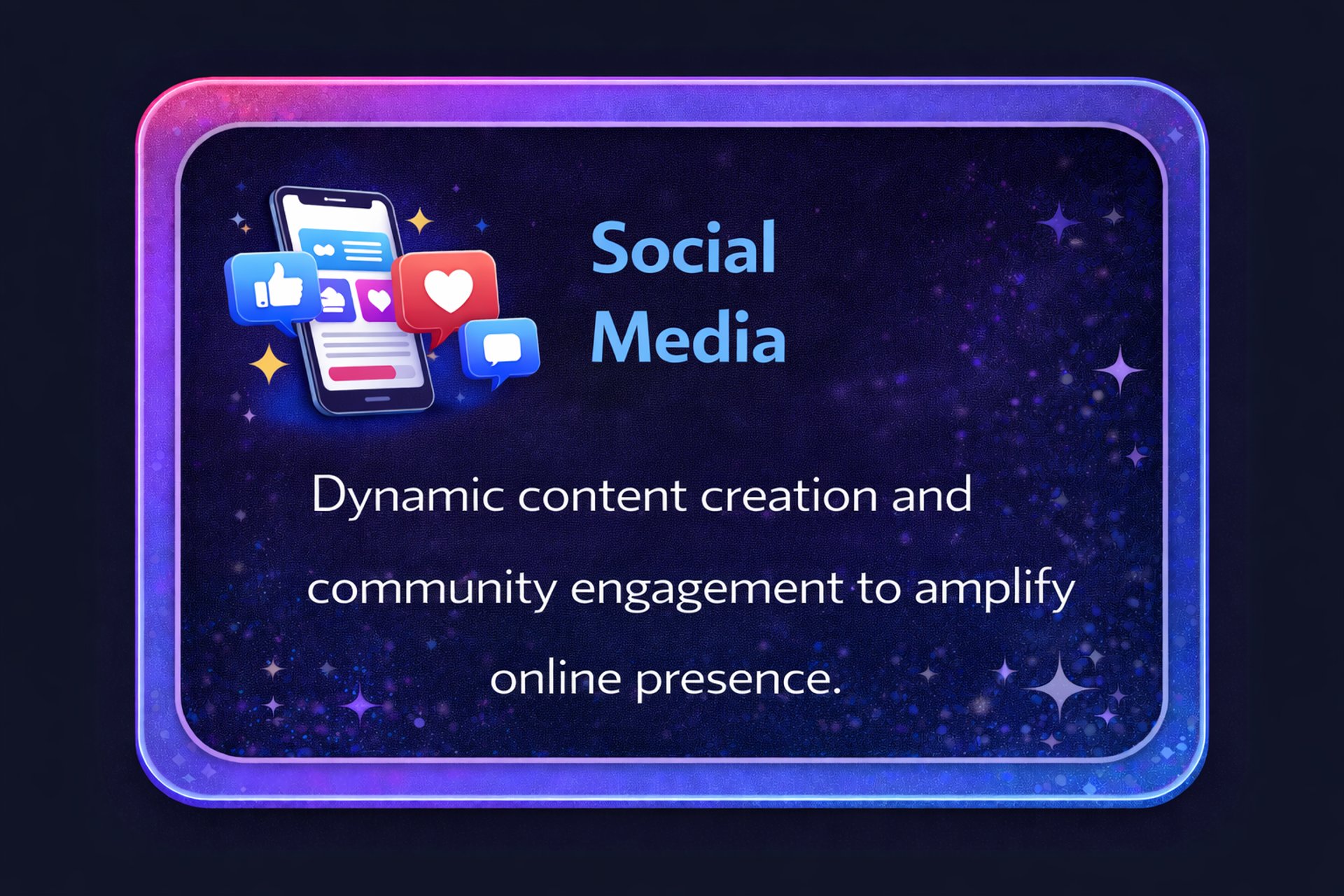 Social Media

Dynamic content creation and community engagement to amplify online presence.